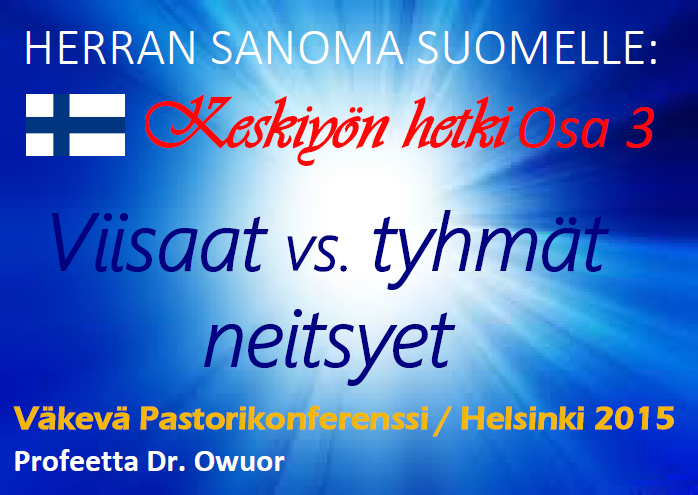 HERRAN SANOMA SUOMELLE:

Keskiyön hetki Osa 3

Viisaat vs. tyhmät neitsyet

Väkevä Pastorikonferenssi / Helsinki 2015

Profeetta Dr. Owuor